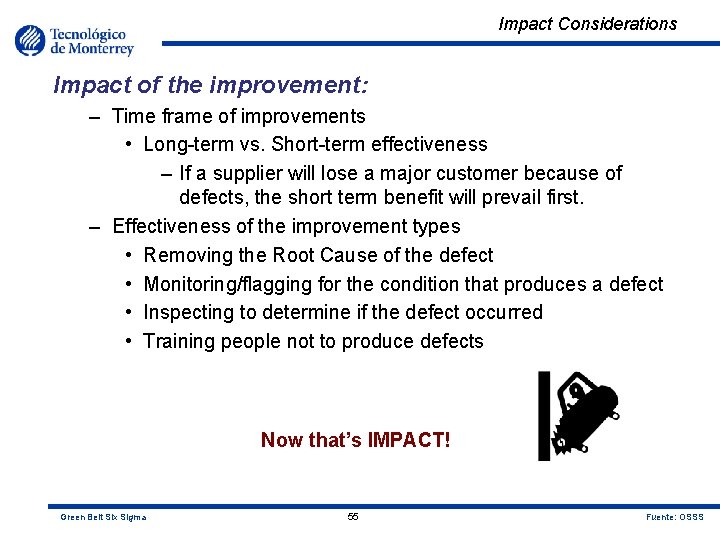 Tecnológico de Monterrey

Impact Considerations

Impact of the improvement:

– Time frame of improvements
  • Long-term vs. Short-term effectiveness
    – If a supplier will lose a major customer because of defects, the short term benefit will prevail first.
– Effectiveness of the improvement types
  • Removing the Root Cause of the defect
  • Monitoring/flagging for the condition that produces a defect
  • Inspecting to determine if the defect occurred
  • Training people not to produce defects

Now that's IMPACT!

Green Belt Six Sigma

55

Fuente: OSSS